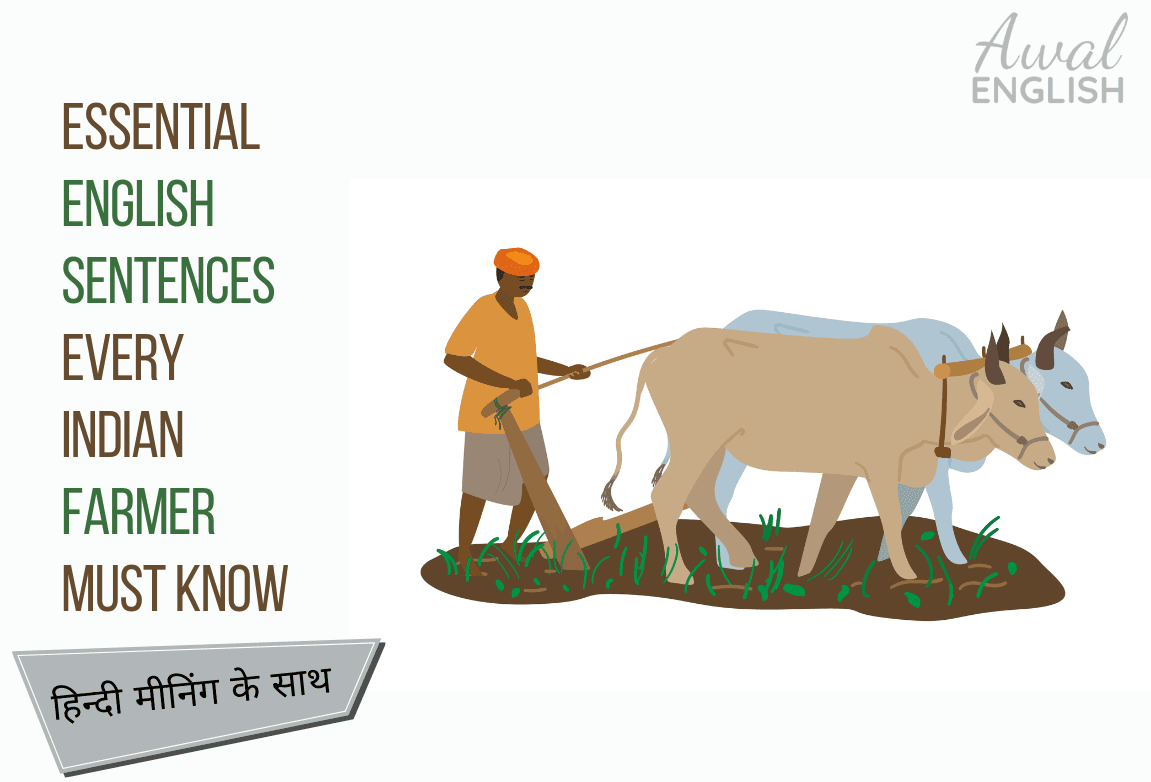 Awal ENGLISH

ESSENTIAL ENGLISH SENTENCES EVERY INDIAN FARMER MUST KNOW

हिन्दी मीनिंग के साथ